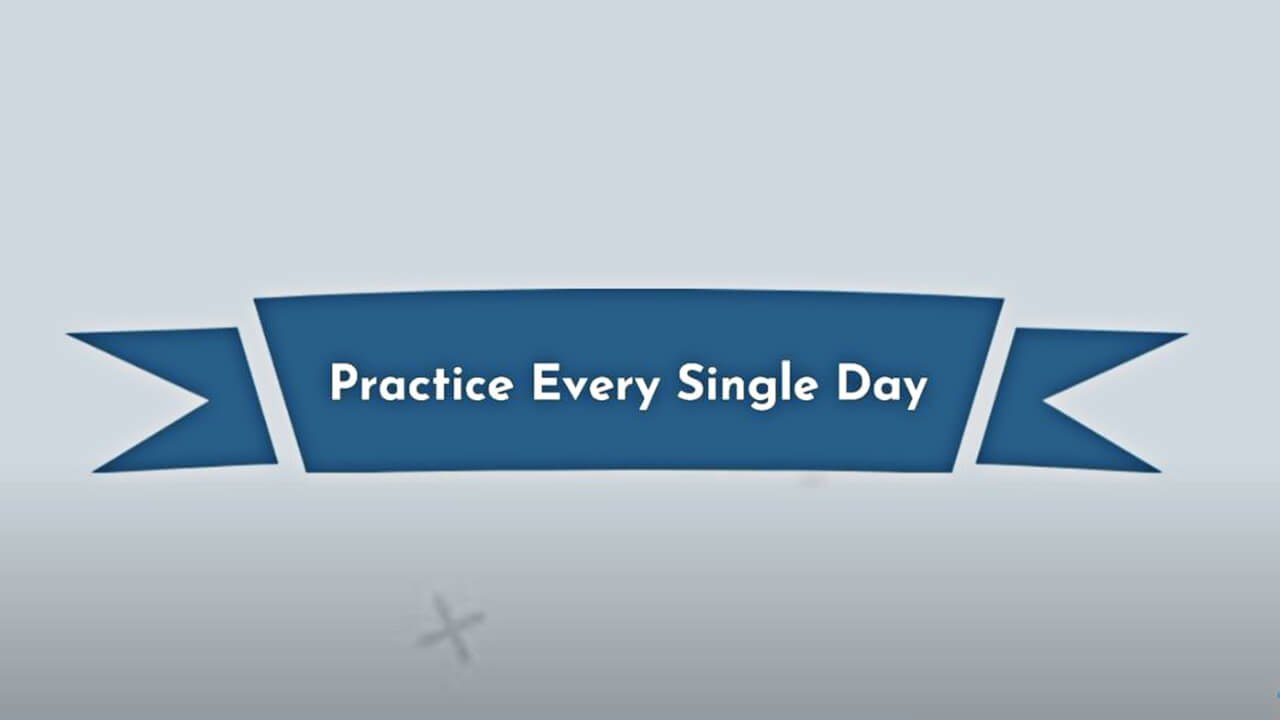 Practice Every Single Day